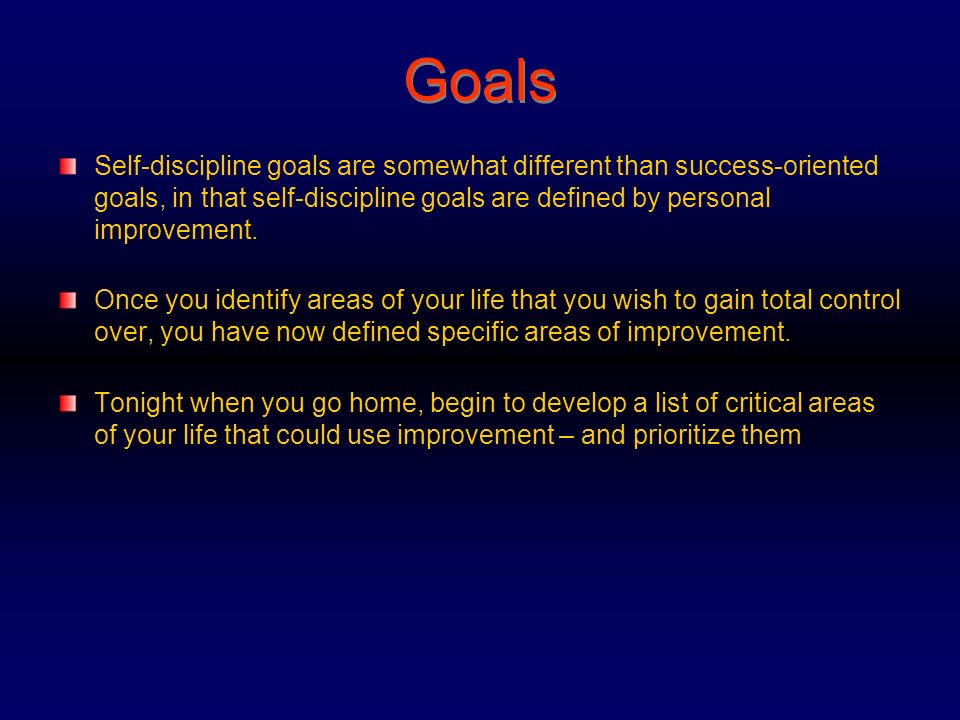 Goals

Self-discipline goals are somewhat different than success-oriented goals, in that self-discipline goals are defined by personal improvement.

Once you identify areas of your life that you wish to gain total control over, you have now defined specific areas of improvement.

Tonight when you go home, begin to develop a list of critical areas of your life that could use improvement – and prioritize them